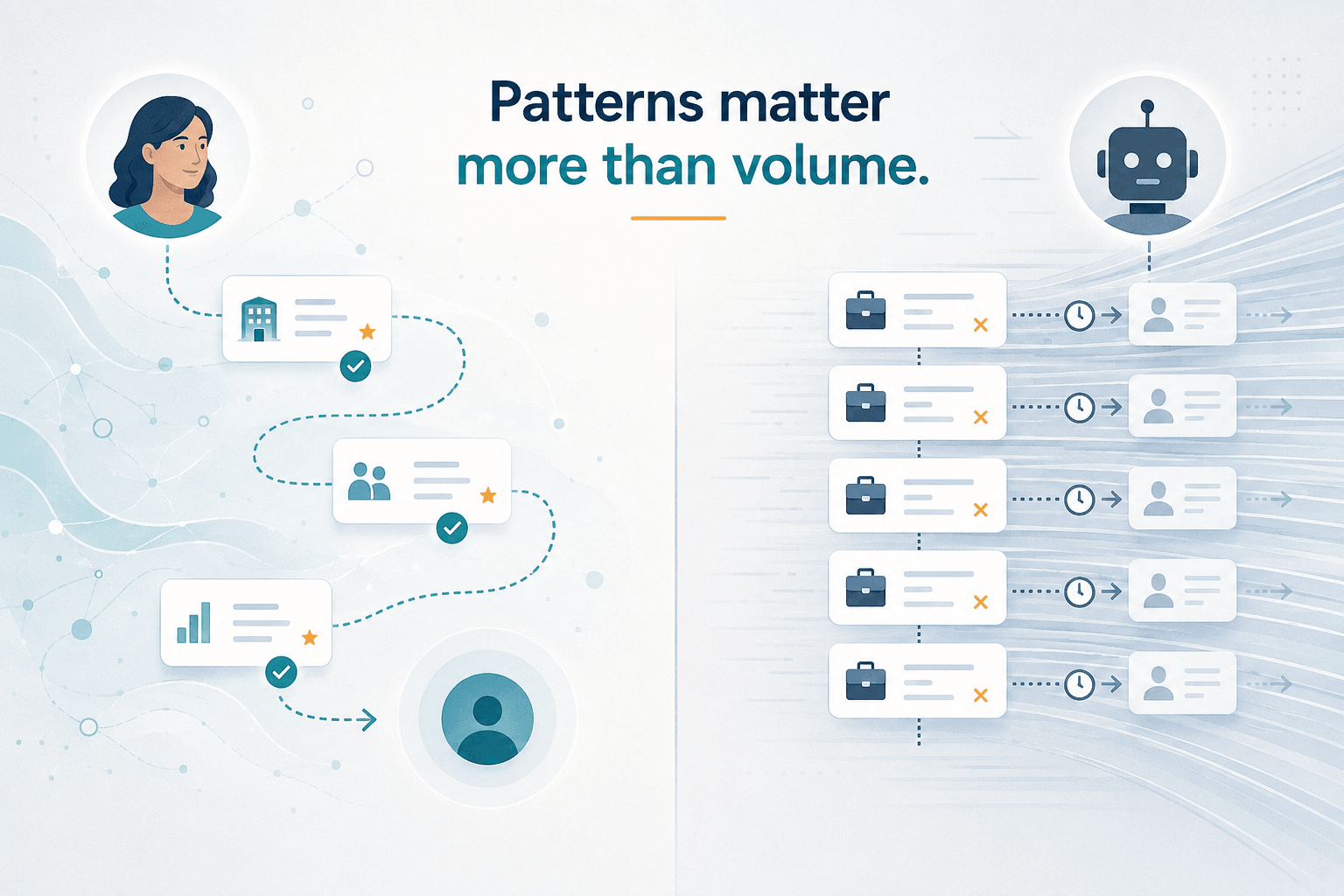 Patterns matter
more than volume.